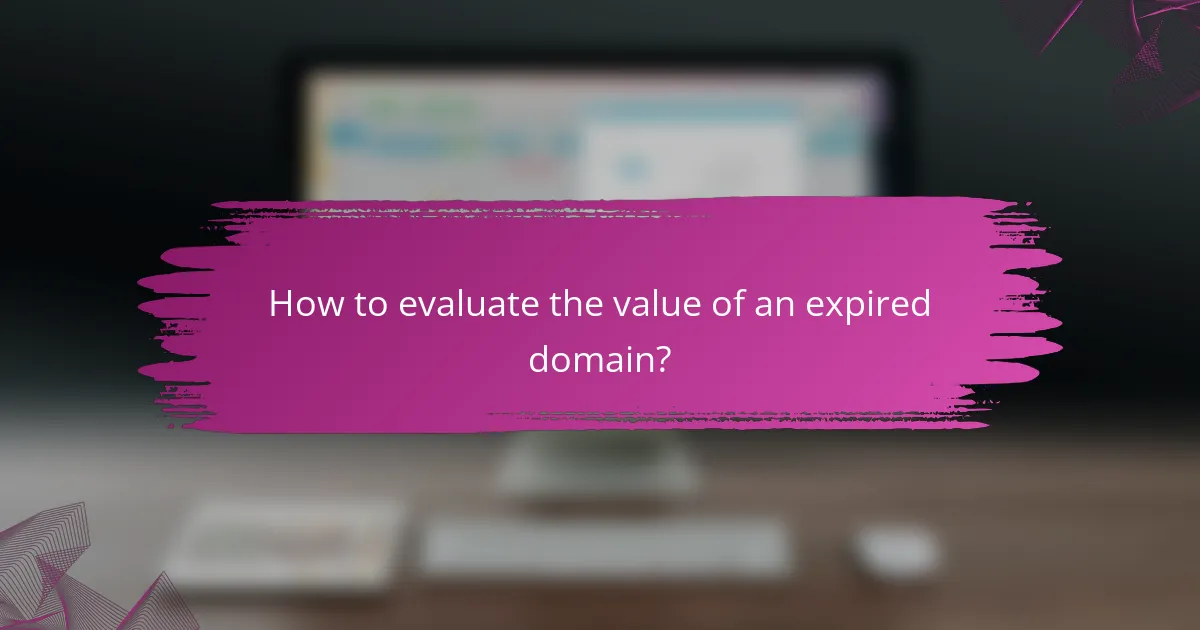 How to evaluate the value of an expired domain?